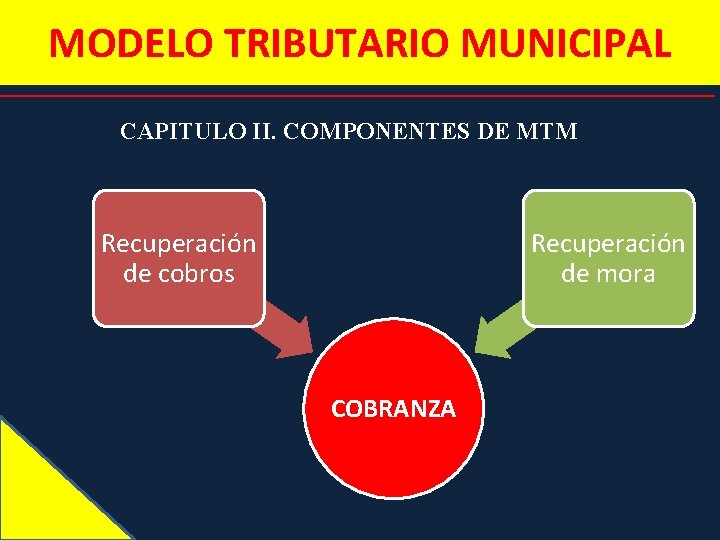 MODELO TRIBUTARIO MUNICIPAL

CAPITULO II. COMPONENTES DE MTM

Recuperación de cobros

Recuperación de mora

COBRANZA